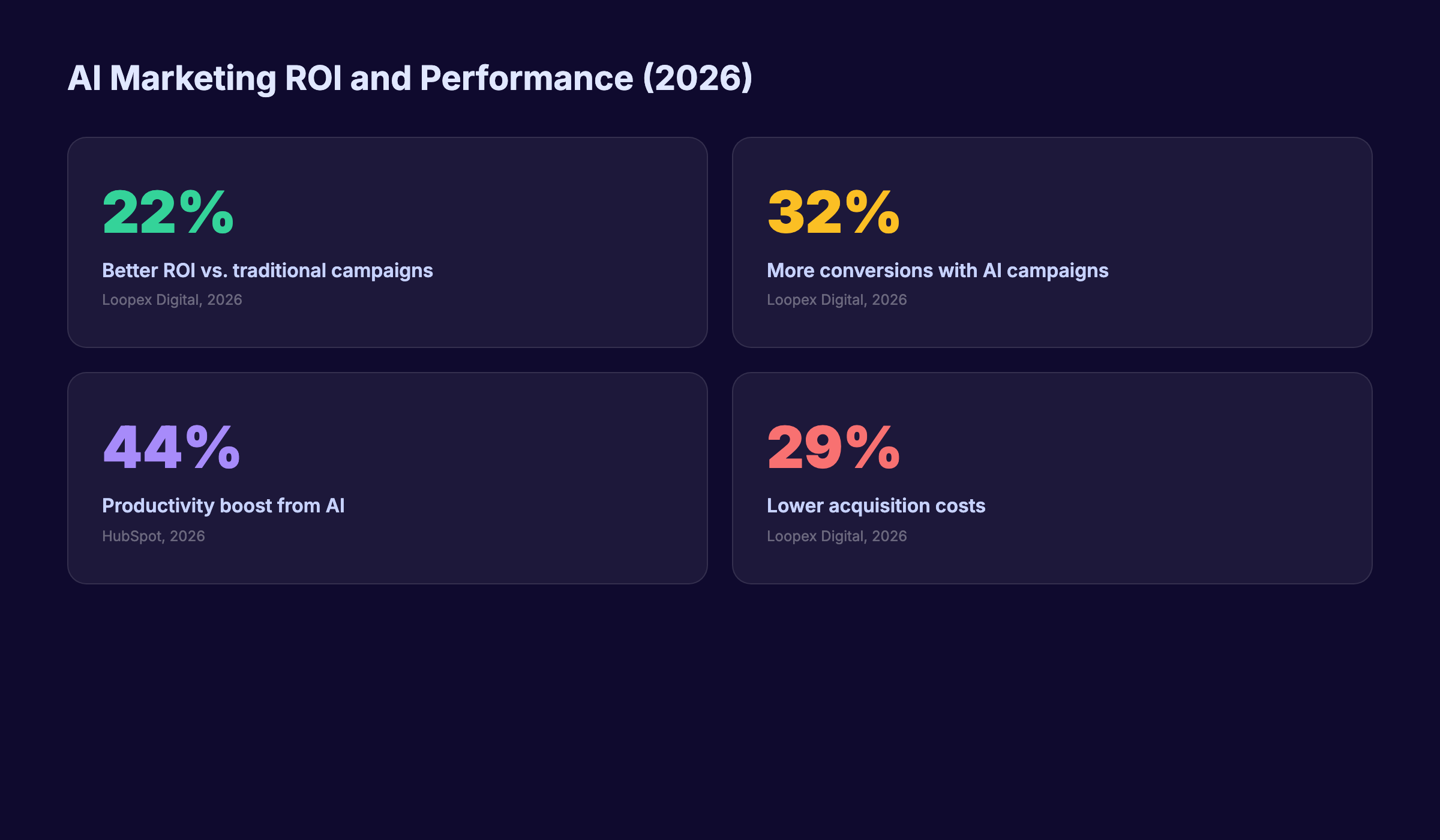 AI Marketing ROI and Performance (2026)

22%

Better ROI vs. traditional campaigns

Loopex Digital, 2026

32%

More conversions with AI campaigns

Loopex Digital, 2026

44%

Productivity boost from AI

HubSpot, 2026

29%

Lower acquisition costs

Loopex Digital, 2026